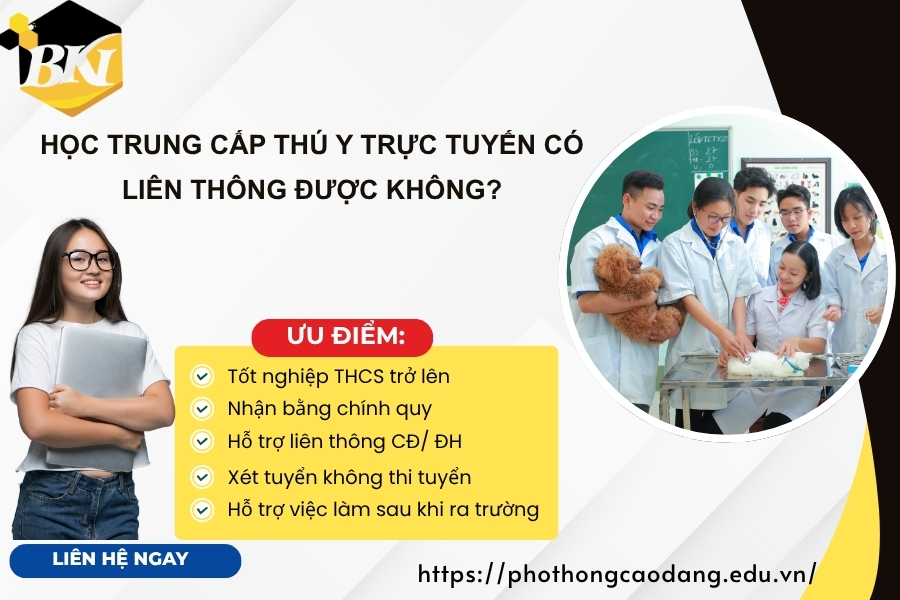 BKI

HỌC TRUNG CẤP THÚ Y TRỰC TUYẾN CÓ LIÊN THÔNG ĐƯỢC KHÔNG?

ƯU ĐIỂM:

Tốt nghiệp THCS trở lên
Nhận bằng chính quy
Hỗ trợ liên thông CĐ/ ĐH
Xét tuyển không thi tuyển
Hỗ trợ việc làm sau khi ra trường

LIÊN HỆ NGAY

https://phothongcaodang.edu.vn/